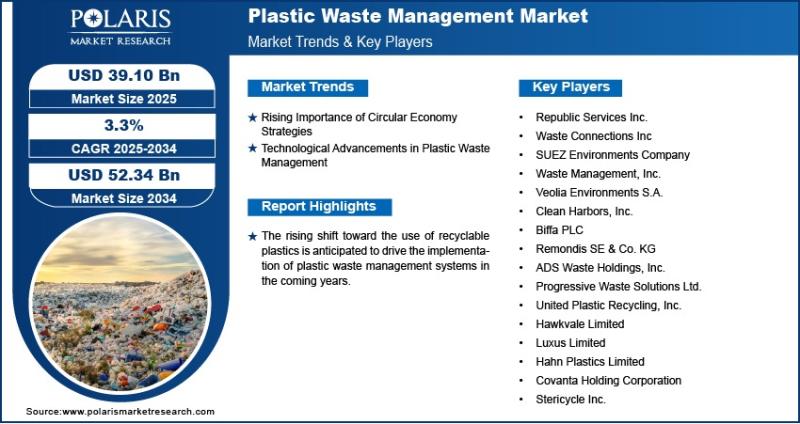 POLARIS
MARKET RESEARCH

Plastic Waste Management Market
Market Trends & Key Players

USD 39.10 Bn
Market Size 2025

3.3%
CAGR 2025-2034

USD 52.34 Bn
Market Size 2034

Market Trends

★ Rising Importance of Circular Economy Strategies
★ Technological Advancements in Plastic Waste Management

Report Highlights

★ The rising shift toward the use of recyclable plastics is anticipated to drive the implementation of plastic waste management systems in the coming years.

Key Players

• Republic Services Inc.
• Waste Connections Inc
• SUEZ Environments Company
• Waste Management, Inc.
• Veolia Environments S.A.
• Clean Harbors, Inc.
• Biffa PLC
• Remondis SE & Co. KG
• ADS Waste Holdings, Inc.
• Progressive Waste Solutions Ltd.
• United Plastic Recycling, Inc.
• Hawkvale Limited
• Luxus Limited
• Hahn Plastics Limited
• Covanta Holding Corporation
• Stericycle Inc.

Source:www.polarismarketresearch.com